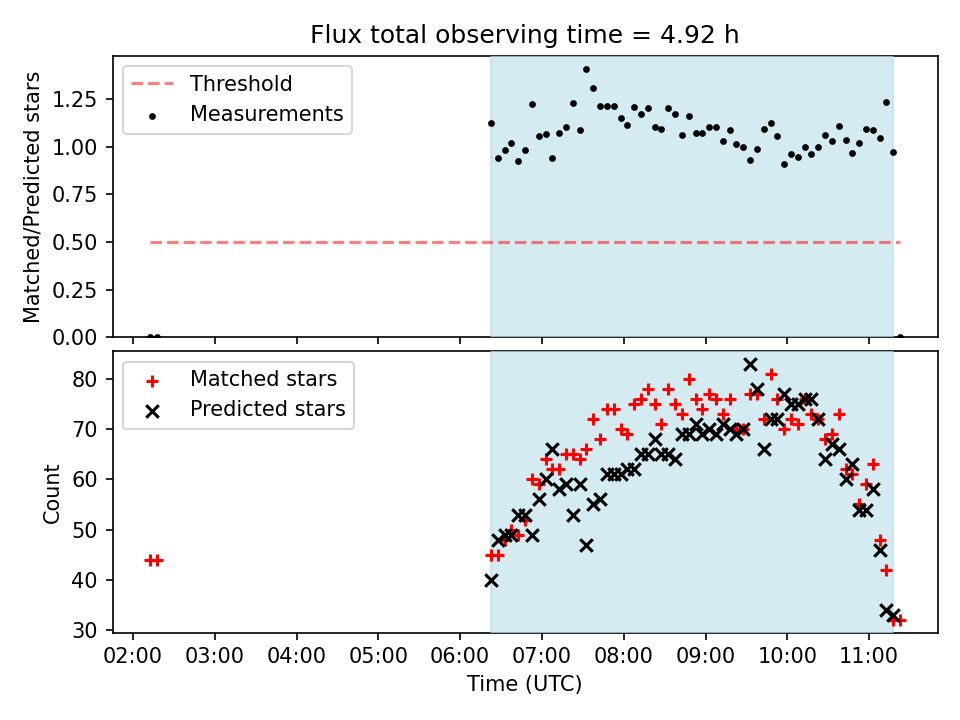 Flux total observing time = 4.92 h

Threshold
Measurements

Matched/Predicted stars

1.25
1.00
0.75
0.50
0.25
0.00

Matched stars
Predicted stars

Count

80
70
60
50
40
30

02:00 03:00 04:00 05:00 06:00 07:00 08:00 09:00 10:00 11:00

Time (UTC)